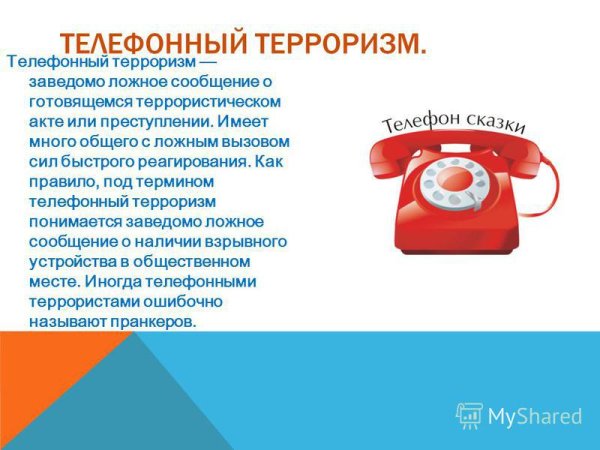 ТЕЛЕФОННЫЙ ТЕРРОРИЗМ.

Телефонный терроризм — заведомо ложное сообщение о готовящемся террористическом акте или преступлении. Имеет много общего с ложным вызовом сил быстрого реагирования. Как правило, под термином телефонный терроризм понимается заведомо ложное сообщение о наличии взрывного устройства в общественном месте. Иногда телефонными террористами ошибочно называют пранкеров.

Телефон сказки

MyShared